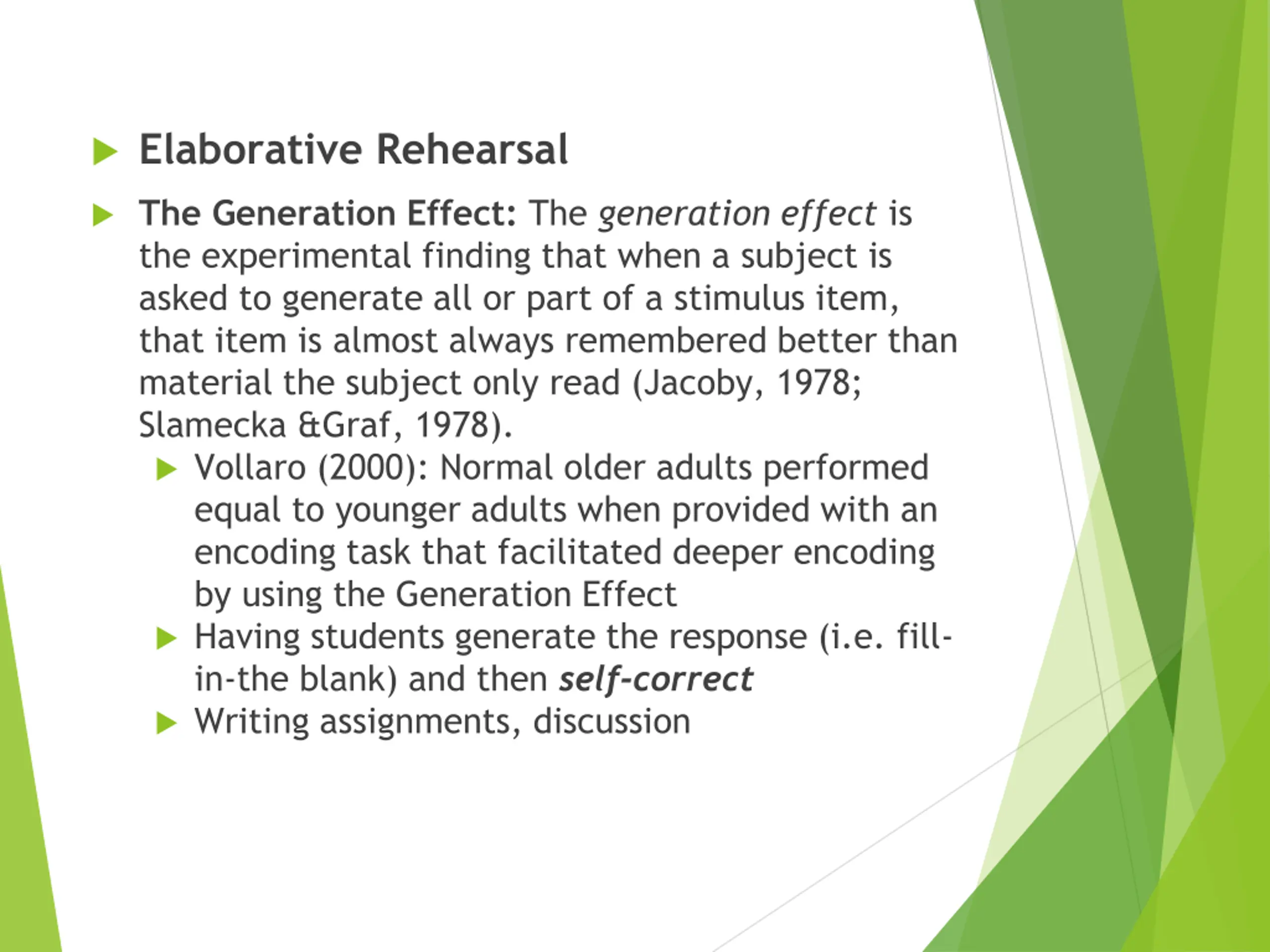 Elaborative Rehearsal

The Generation Effect: The generation effect is the experimental finding that when a subject is asked to generate all or part of a stimulus item, that item is almost always remembered better than material the subject only read (Jacoby, 1978; Slamecka &Graf, 1978).

Vollaro (2000): Normal older adults performed equal to younger adults when provided with an encoding task that facilitated deeper encoding by using the Generation Effect

Having students generate the response (i.e. fill-in-the blank) and then self-correct

Writing assignments, discussion